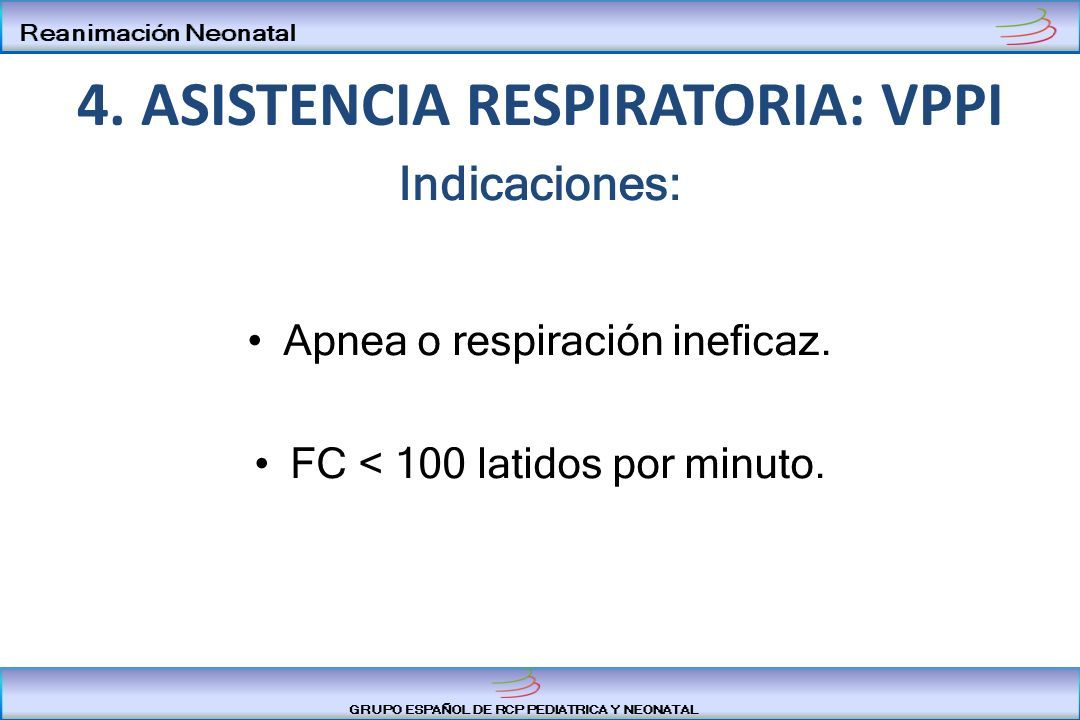 Reanimación Neonatal

4. ASISTENCIA RESPIRATORIA: VPPI

Indicaciones:

• Apnea o respiración ineficaz.

• FC < 100 latidos por minuto.

GRUPO ESPAÑOL DE RCP PEDIATRICA Y NEONATAL